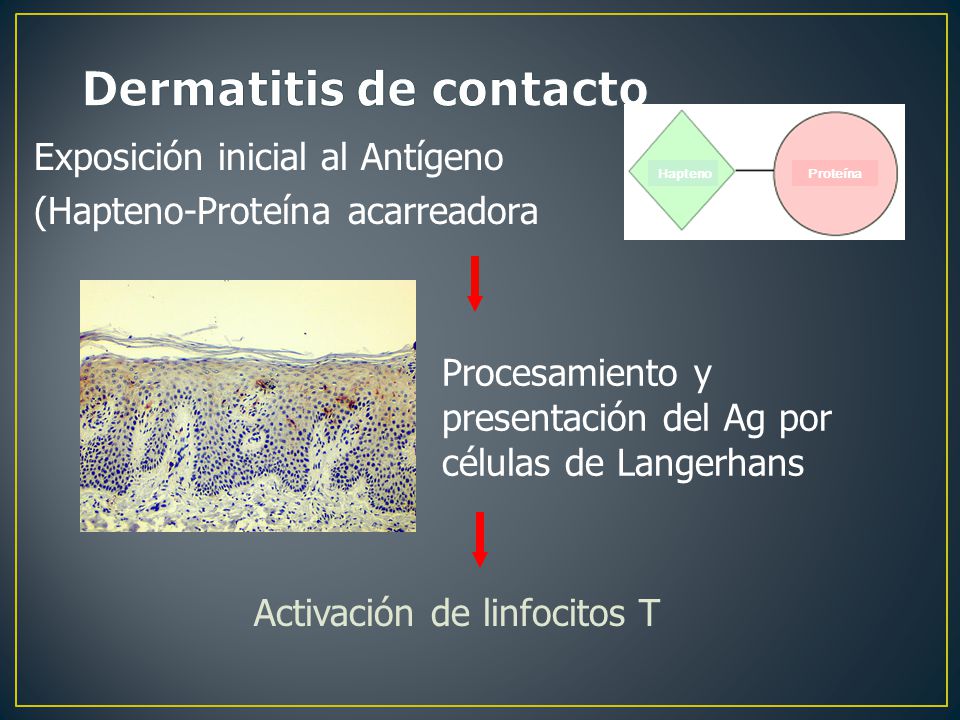 Dermatitis de contacto

Exposición inicial al Antígeno (Hapteno-Proteína acarreadora

Hapteno

Proteína

Procesamiento y presentación del Ag por células de Langerhans

Activación de linfocitos T